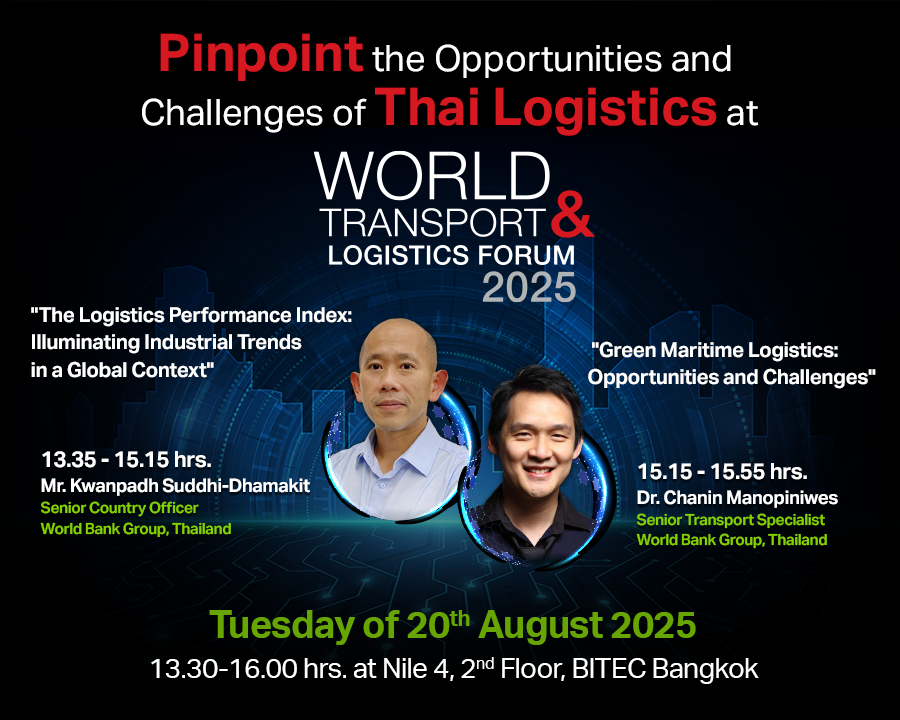 Pinpoint the Opportunities and Challenges of Thai Logistics at

WORLD TRANSPORT & LOGISTICS FORUM 2025

"The Logistics Performance Index: Illuminating Industrial Trends in a Global Context"

13.35 - 15.15 hrs.
Mr. Kwanpadh Suddhi-Dhamakit
Senior Country Officer
World Bank Group, Thailand

"Green Maritime Logistics: Opportunities and Challenges"

15.15 - 15.55 hrs.
Dr. Chanin Manopiniwes
Senior Transport Specialist
World Bank Group, Thailand

Tuesday of 20$^{th}$ August 2025
13.30-16.00 hrs. at Nile 4, 2$^{nd}$ Floor, BITEC Bangkok